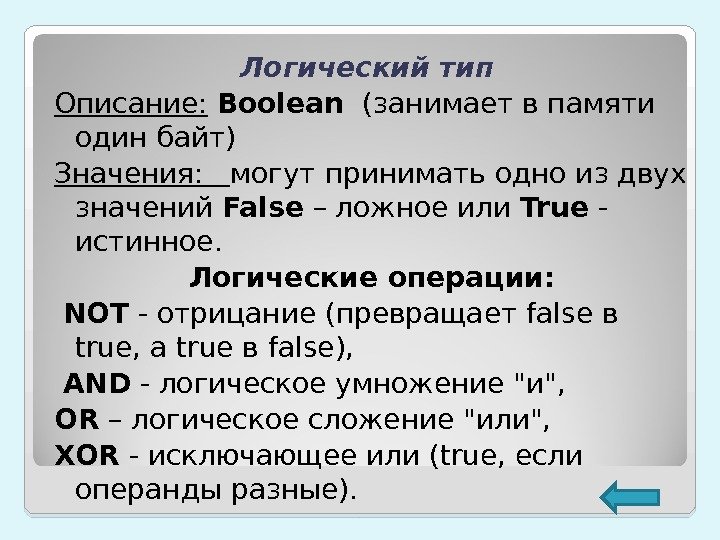 Логический тип

Описание: Boolean (занимает в памяти один байт)

Значения: могут принимать одно из двух значений False – ложное или True - истинное.

Логические операции:

NOT - отрицание (превращает false в true, а true в false),

AND - логическое умножение "и",

OR – логическое сложение "или",

XOR - исключающее или (true, если операнды разные).